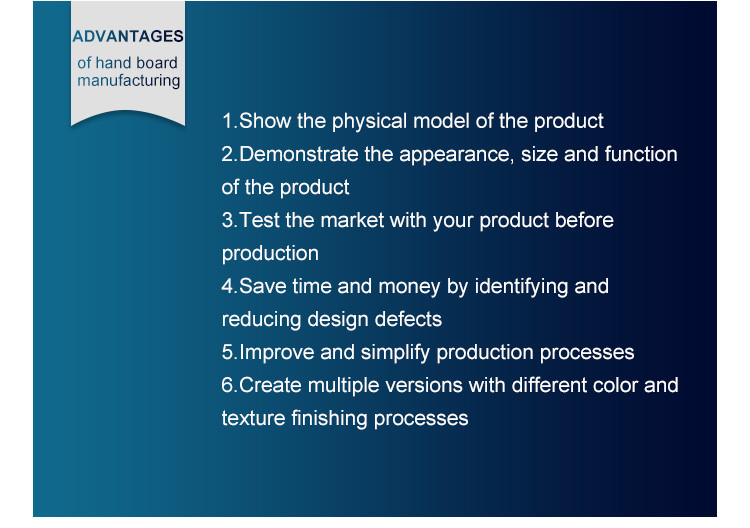 ADVANTAGES
of hand board manufacturing

1.Show the physical model of the product
2.Demonstrate the appearance, size and function of the product
3.Test the market with your product before production
4.Save time and money by identifying and reducing design defects
5.Improve and simplify production processes
6.Create multiple versions with different color and texture finishing processes